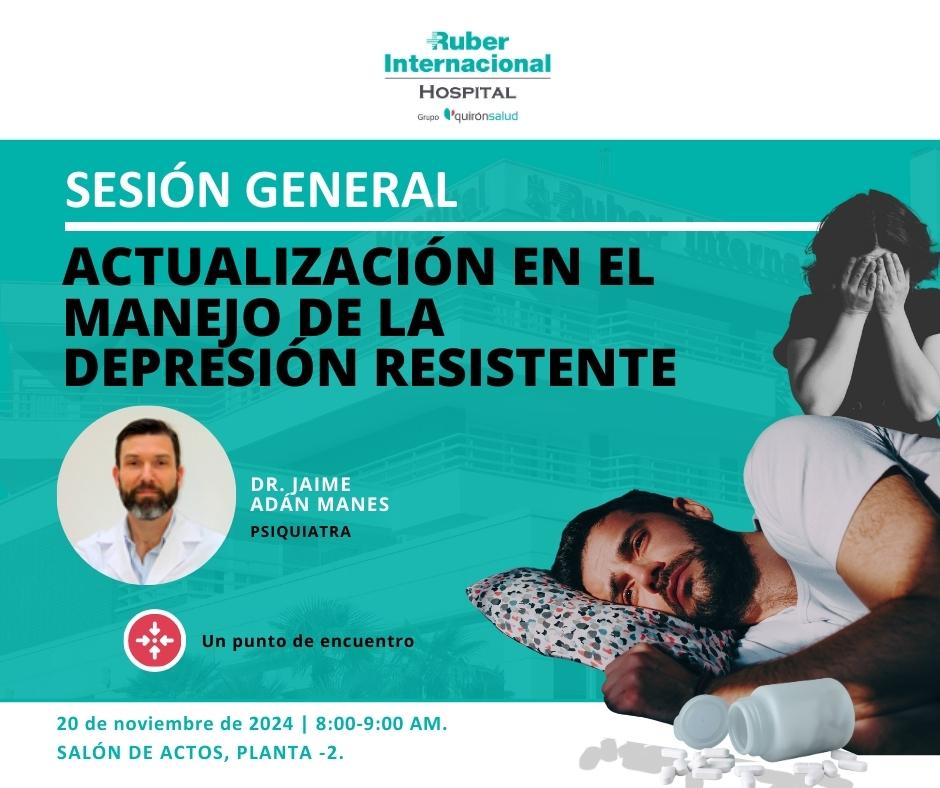 Ruber Internacional
HOSPITAL
Grupo quirónsalud

SESIÓN GENERAL

ACTUALIZACIÓN EN EL MANEJO DE LA DEPRESIÓN RESISTENTE

DR. JAIME ADÁN MANES
PSIQUIATRA

Un punto de encuentro

20 de noviembre de 2024 | 8:00-9:00 AM.
SALÓN DE ACTOS, PLANTA -2.